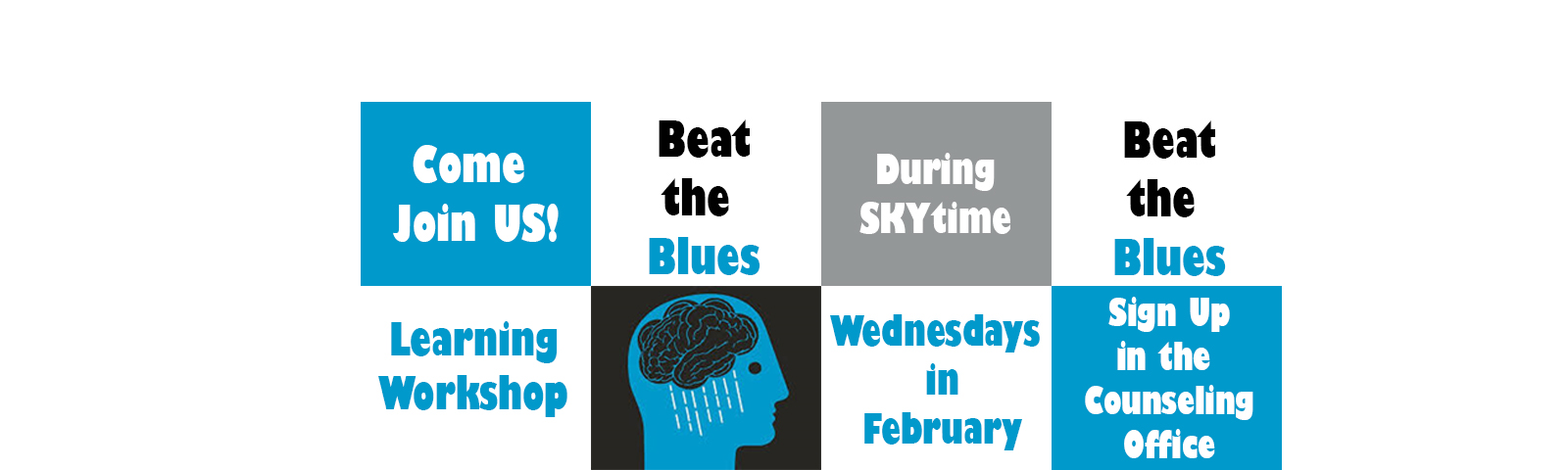 Come Join US!

Beat the Blues

During SKYtime

Beat the Blues

Learning Workshop

Wednesdays in February

Sign Up in the Counseling Office